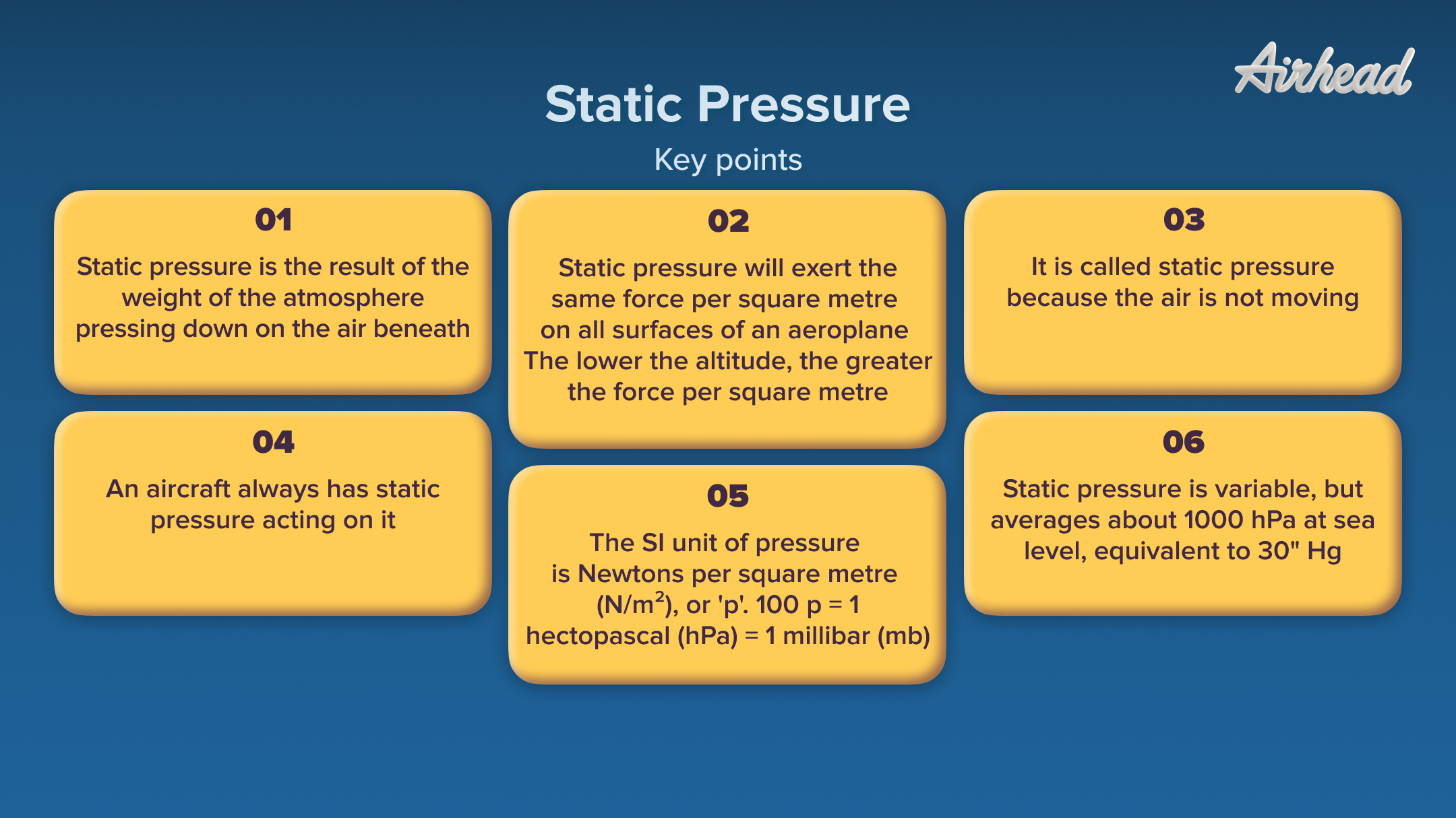 Airhead

Static Pressure

Key points

01

Static pressure is the result of the weight of the atmosphere pressing down on the air beneath

02

Static pressure will exert the same force per square metre on all surfaces of an aeroplane The lower the altitude, the greater the force per square metre

03

It is called static pressure because the air is not moving

04

An aircraft always has static pressure acting on it

05

The SI unit of pressure is Newtons per square metre ($N/m^2$), or 'p'. 100 p = 1 hectopascal (hPa) = 1 millibar (mb)

06

Static pressure is variable, but averages about 1000 hPa at sea level, equivalent to 30" Hg